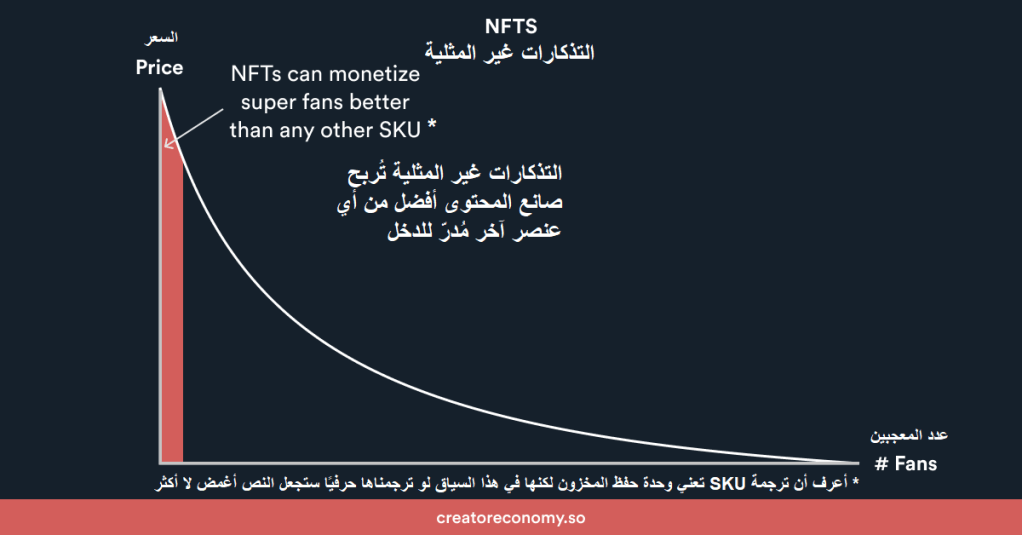 NFTS
التذكارات غير المثلية

السعر
Price

NFTs can monetize super fans better than any other SKU *

التذكارات غير المثلية تُربح صانع المحتوى أفضل من أي عنصر آخر مُدرّ للدخل

عدد المعجبين
# Fans

* أعرف أن ترجمة SKU تعني وحدة حفظ المخزون لكنها في هذا السياق لو ترجمناها حرفيًا ستجعل النص أغمض لا أكثر

creatoreconomy.so